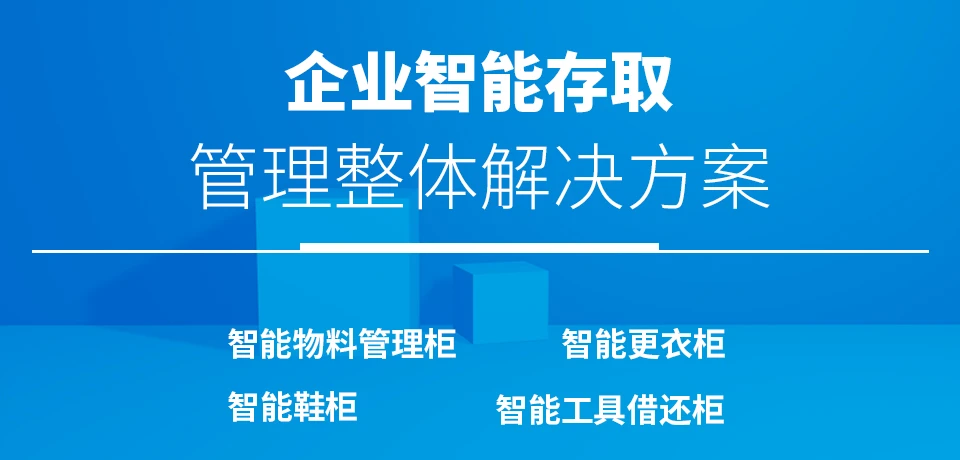 企业智能存取
管理整体解决方案

智能物料管理柜
智能更衣柜
智能鞋柜
智能工具借还柜